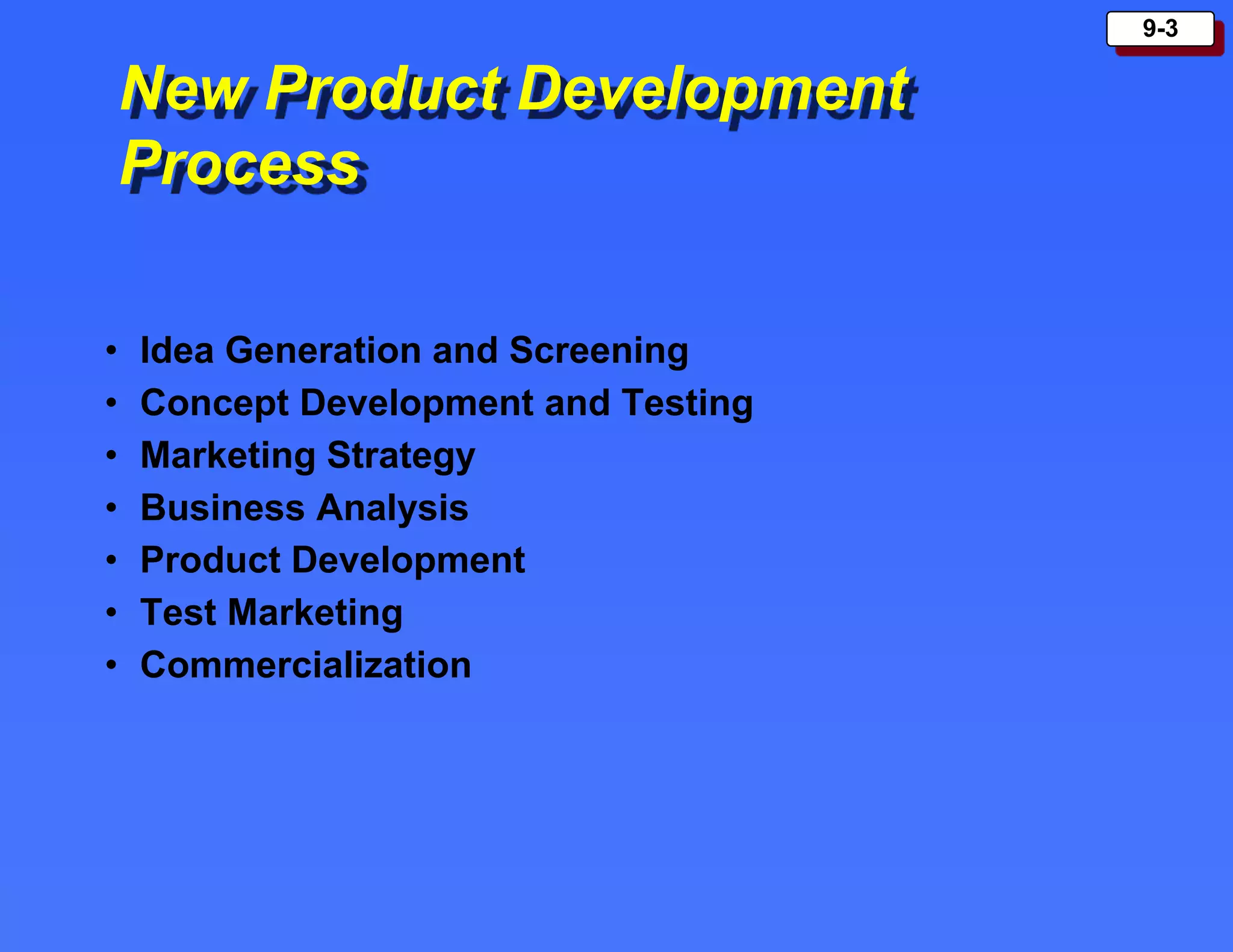 9-3

New Product Development Process

• Idea Generation and Screening
• Concept Development and Testing
• Marketing Strategy
• Business Analysis
• Product Development
• Test Marketing
• Commercialization